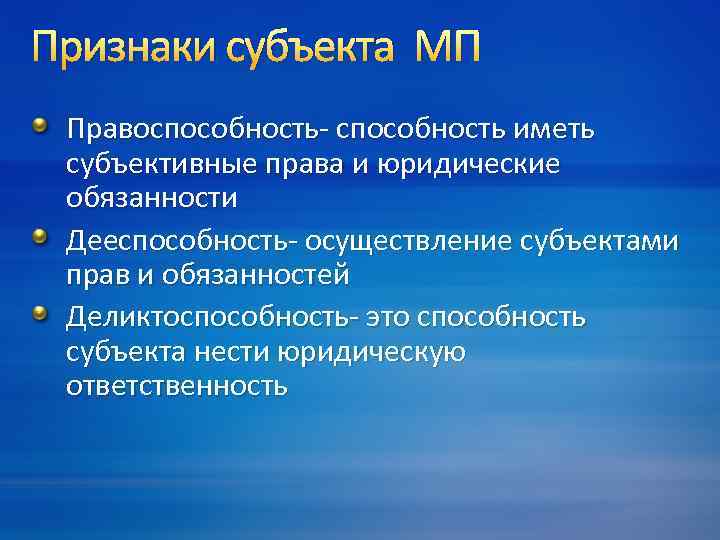 Признаки субъекта МП

Правоспособность- способность иметь субъективные права и юридические обязанности

Дееспособность- осуществление субъектами прав и обязанностей

Деликтоспособность- это способность субъекта нести юридическую ответственность